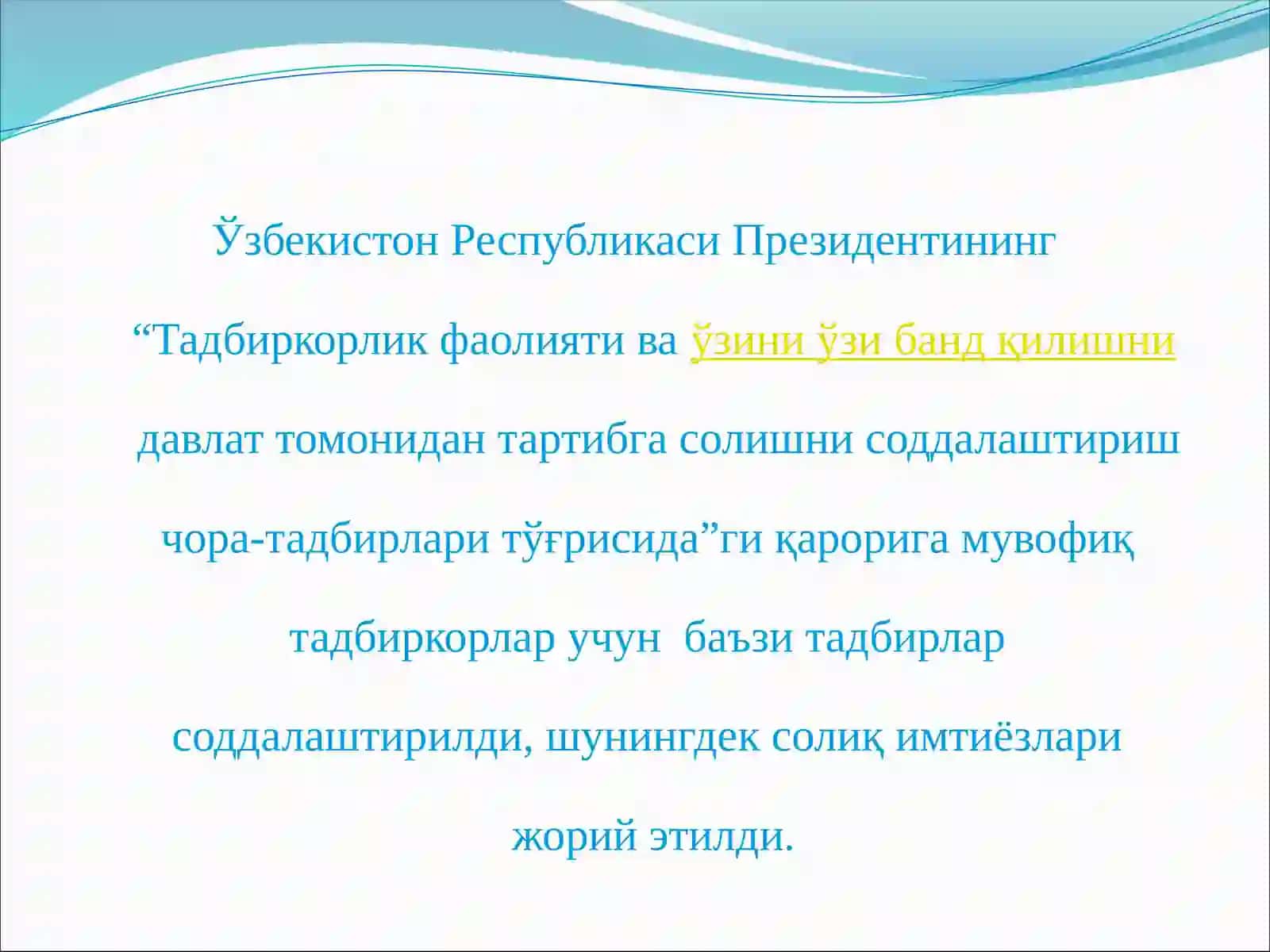 Ўзбекистон Республикаси Президентининг “Тадбиркорлик фаолияти ва ўзини ўзи банд қилишни давлат томонидан тартибга солишни соддалаштириш чора-тадбирлари тўғрисида”ги қарорига мувофиқ тадбиркорлар учун баъзи тадбирлар соддалаштирилди, шунингдек солиқ имтиёзлари жорий этилди.